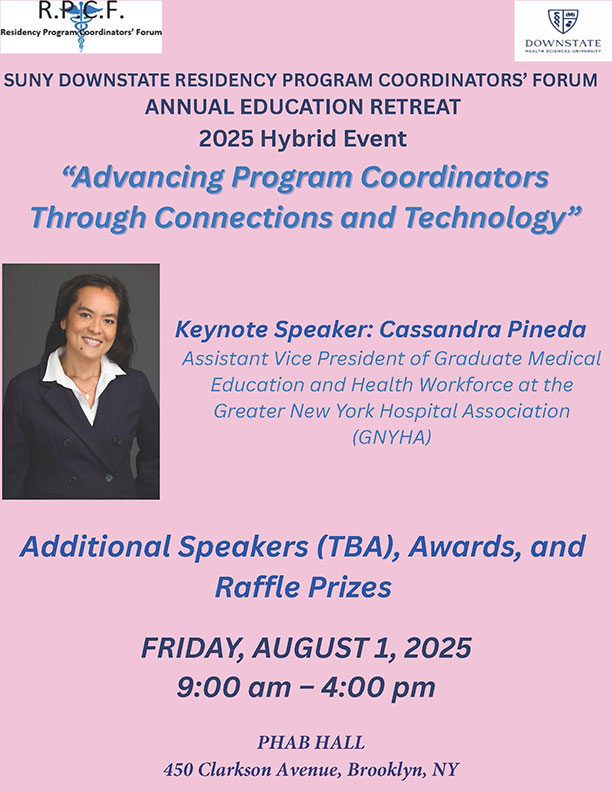 R.P.C.F.
Residency Program Coordinators' Forum

DOWNSTATE
HEALTH SCIENCES UNIVERSITY

SUNY DOWNSTATE RESIDENCY PROGRAM COORDINATORS' FORUM
ANNUAL EDUCATION RETREAT
2025 Hybrid Event

"Advancing Program Coordinators Through Connections and Technology"

Keynote Speaker: Cassandra Pineda
Assistant Vice President of Graduate Medical Education and Health Workforce at the Greater New York Hospital Association (GNYHA)

Additional Speakers (TBA), Awards, and Raffle Prizes

FRIDAY, AUGUST 1, 2025
9:00 am – 4:00 pm

PHAB HALL
450 Clarkson Avenue, Brooklyn, NY